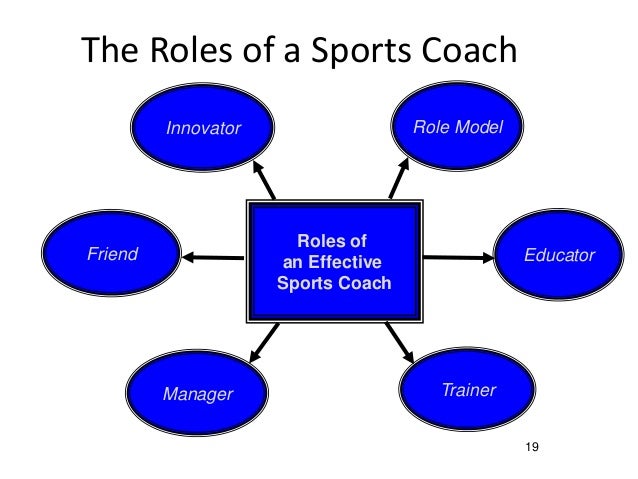 The Roles of a Sports Coach

Innovator

Role Model

Friend

Roles of an Effective Sports Coach

Educator

Manager

Trainer

19